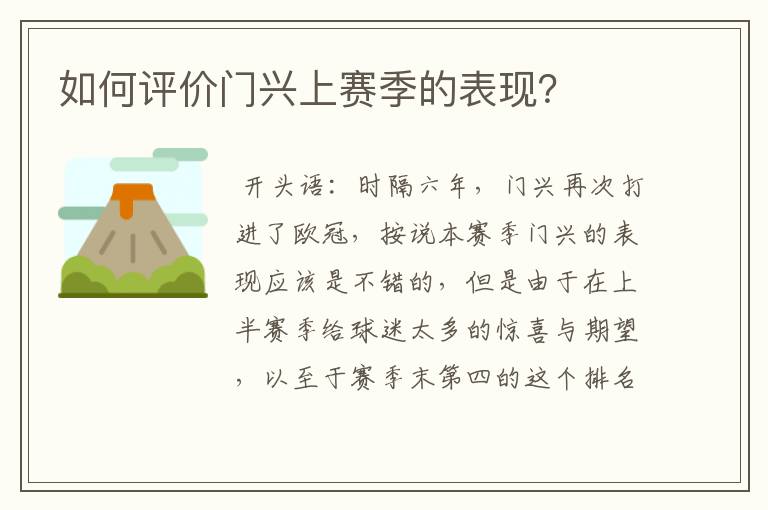 如何评价门兴上赛季的表现?

开头语：时隔六年，门兴再次打进了欧冠，按说本赛季门兴的表现应该是不错的，但是由于在上半赛季给球迷太多的惊喜与期望，以至于赛季末第四的这个排名